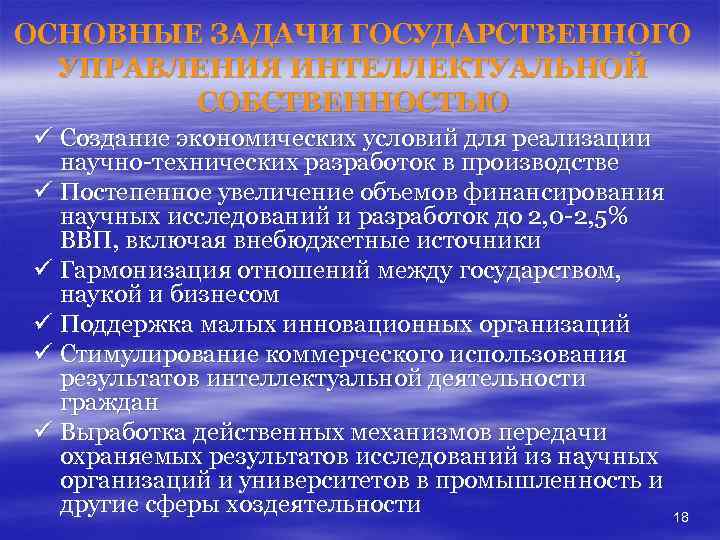 ОСНОВНЫЕ ЗАДАЧИ ГОСУДАРСТВЕННОГО УПРАВЛЕНИЯ ИНТЕЛЛЕКТУАЛЬНОЙ СОБСТВЕННОСТЬЮ

✓ Создание экономических условий для реализации научно-технических разработок в производстве
✓ Постепенное увеличение объемов финансирования научных исследований и разработок до 2,0-2,5% ВВП, включая внебюджетные источники
✓ Гармонизация отношений между государством, наукой и бизнесом
✓ Поддержка малых инновационных организаций
✓ Стимулирование коммерческого использования результатов интеллектуальной деятельности граждан
✓ Выработка действенных механизмов передачи охраняемых результатов исследований из научных организаций и университетов в промышленность и другие сферы хоздеятельности

18